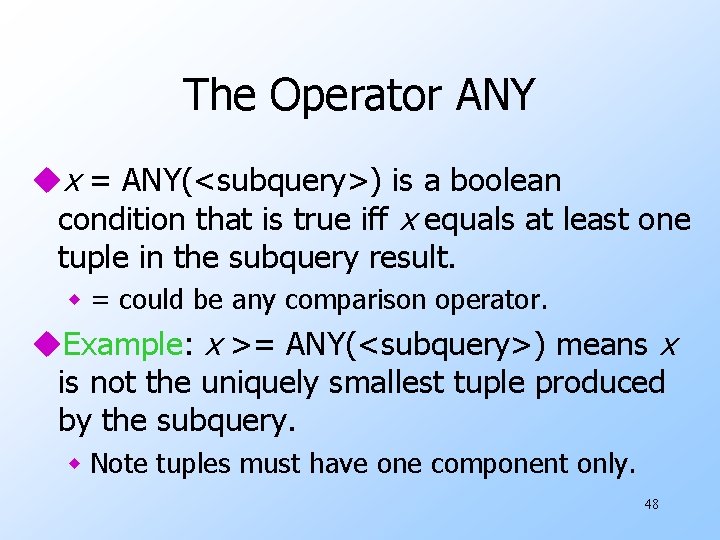 The Operator ANY

• x = ANY(<subquery>) is a boolean condition that is true iff x equals at least one tuple in the subquery result.

• = could be any comparison operator.

• Example: x >= ANY(<subquery>) means x is not the uniquely smallest tuple produced by the subquery.

• Note tuples must have one component only.

48